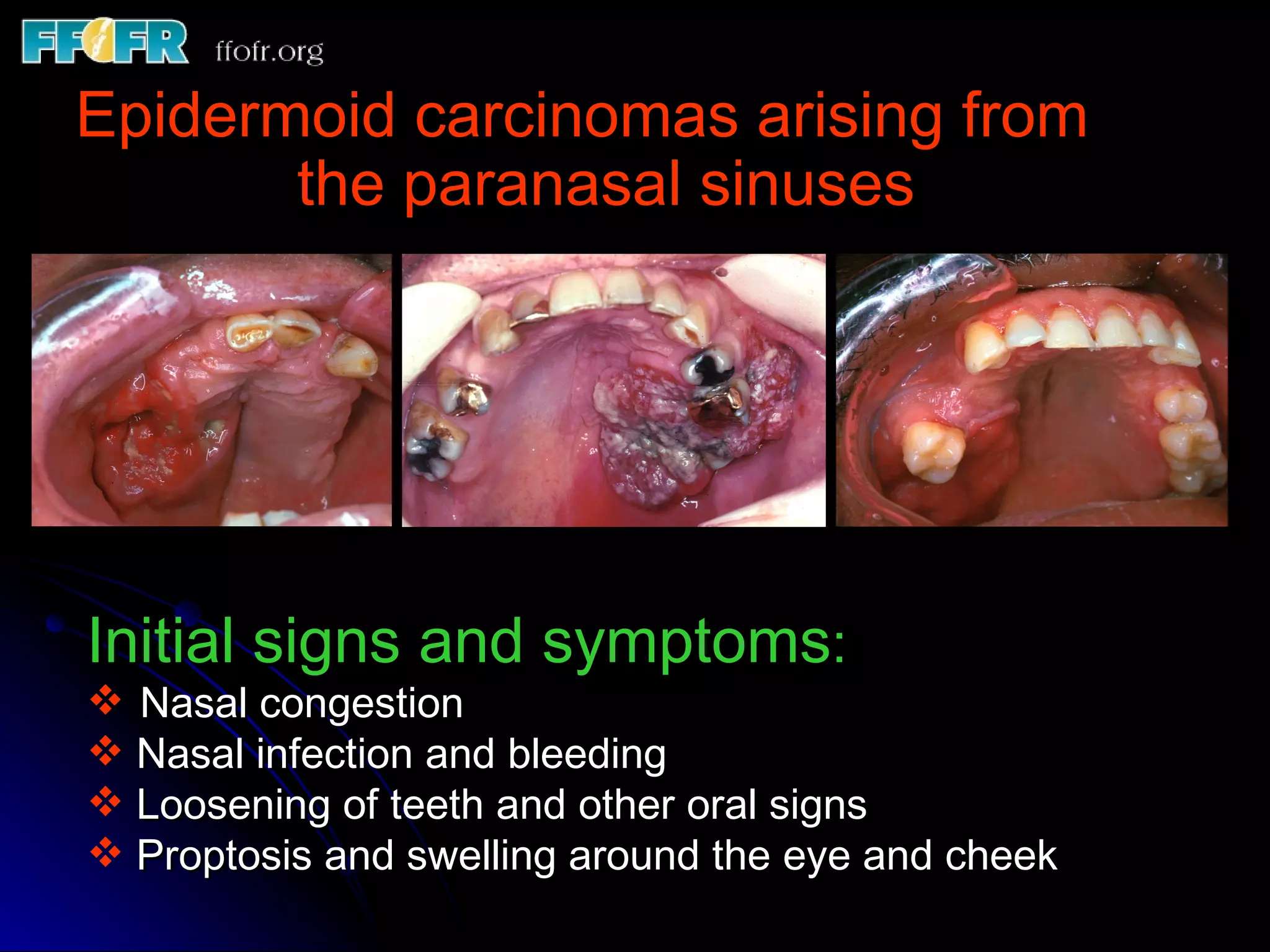 FFOFR ffofr.org

Epidermoid carcinomas arising from the paranasal sinuses

Initial signs and symptoms:
❖ Nasal congestion
❖ Nasal infection and bleeding
❖ Loosening of teeth and other oral signs
❖ Proptosis and swelling around the eye and cheek